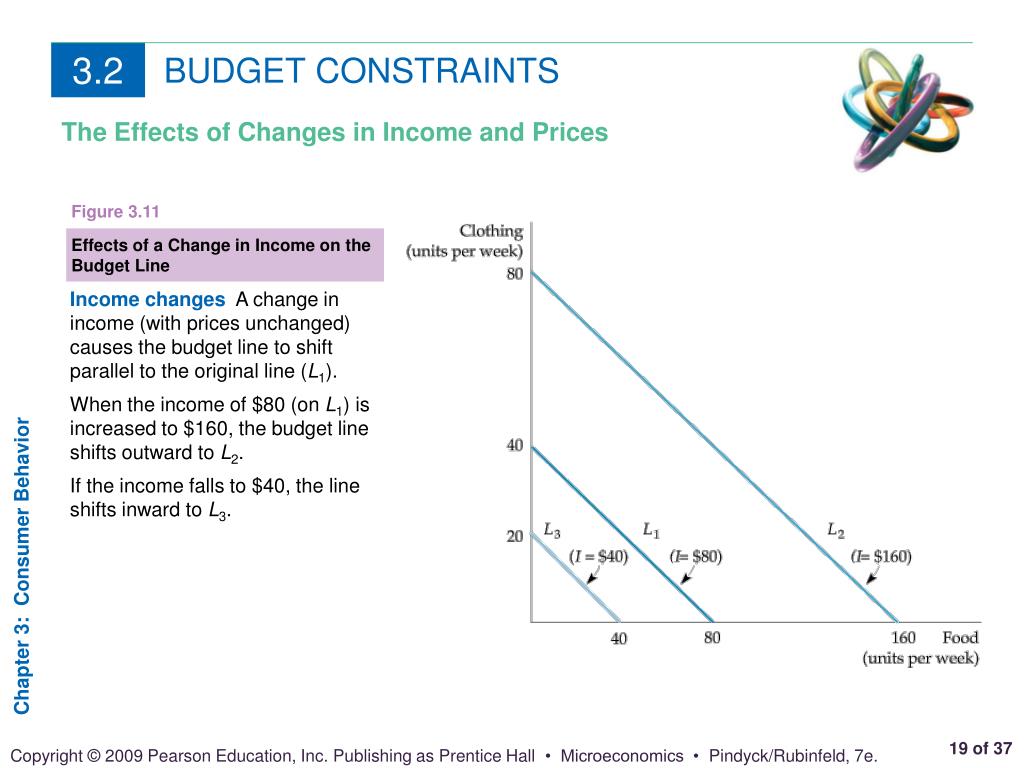 3.2 BUDGET CONSTRAINTS

The Effects of Changes in Income and Prices

Figure 3.11

Effects of a Change in Income on the Budget Line

Income changes A change in income (with prices unchanged) causes the budget line to shift parallel to the original line ($L_1$).

When the income of \$80 (on $L_1$) is increased to \$160, the budget line shifts outward to $L_2$.

If the income falls to \$40, the line shifts inward to $L_3$.

Clothing (units per week)

80

40

20

$L_3$ ($I$ = \$40)

$L_1$ ($I$= \$80)

$L_2$ ($I$= \$160)

40

80

160

Food (units per week)

Chapter 3: Consumer Behavior

Copyright © 2009 Pearson Education, Inc. Publishing as Prentice Hall • Microeconomics • Pindyck/Rubinfeld, 7e.

19 of 37